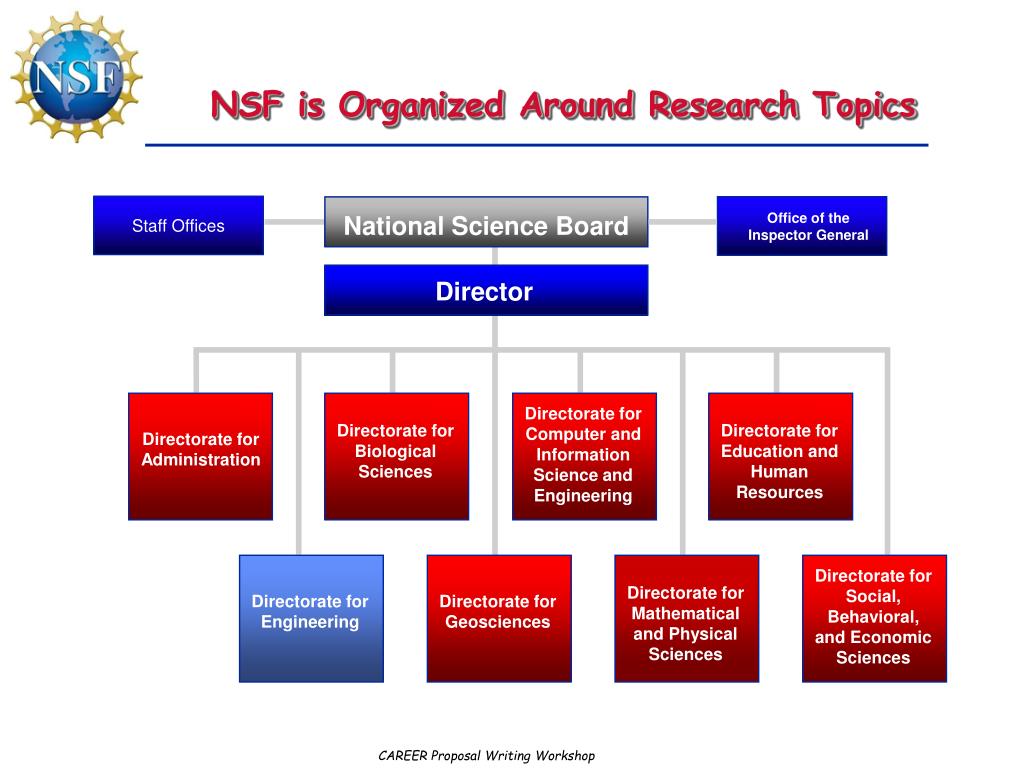 NSF

NSF is Organized Around Research Topics

Staff Offices

National Science Board

Office of the Inspector General

Director

Directorate for Administration

Directorate for Biological Sciences

Directorate for Computer and Information Science and Engineering

Directorate for Education and Human Resources

Directorate for Engineering

Directorate for Geosciences

Directorate for Mathematical and Physical Sciences

Directorate for Social, Behavioral, and Economic Sciences

CAREER Proposal Writing Workshop